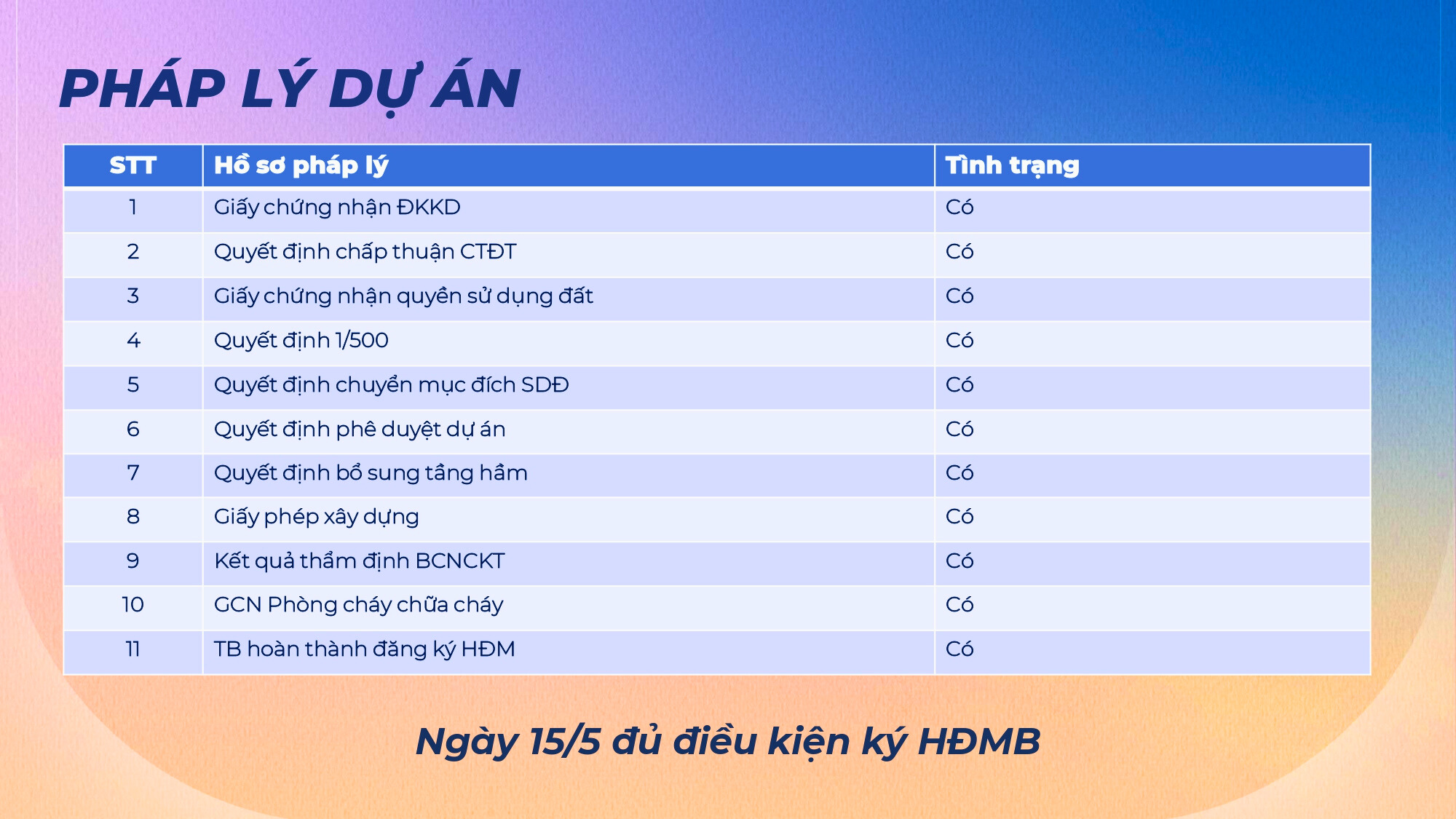 PHÁP LÝ DỰ ÁN

| STT | Hồ sơ pháp lý | Tình trạng |
|---|---|---|
| 1 | Giấy chứng nhận ĐKKD | Có |
| 2 | Quyết định chấp thuận CTĐT | Có |
| 3 | Giấy chứng nhận quyền sử dụng đất | Có |
| 4 | Quyết định 1/500 | Có |
| 5 | Quyết định chuyển mục đích SDĐ | Có |
| 6 | Quyết định phê duyệt dự án | Có |
| 7 | Quyết định bổ sung tầng hầm | Có |
| 8 | Giấy phép xây dựng | Có |
| 9 | Kết quả thẩm định BCNCKT | Có |
| 10 | GCN Phòng cháy chữa cháy | Có |
| 11 | TB hoàn thành đăng ký HĐM | Có |

Ngày 15/5 đủ điều kiện ký HĐMB